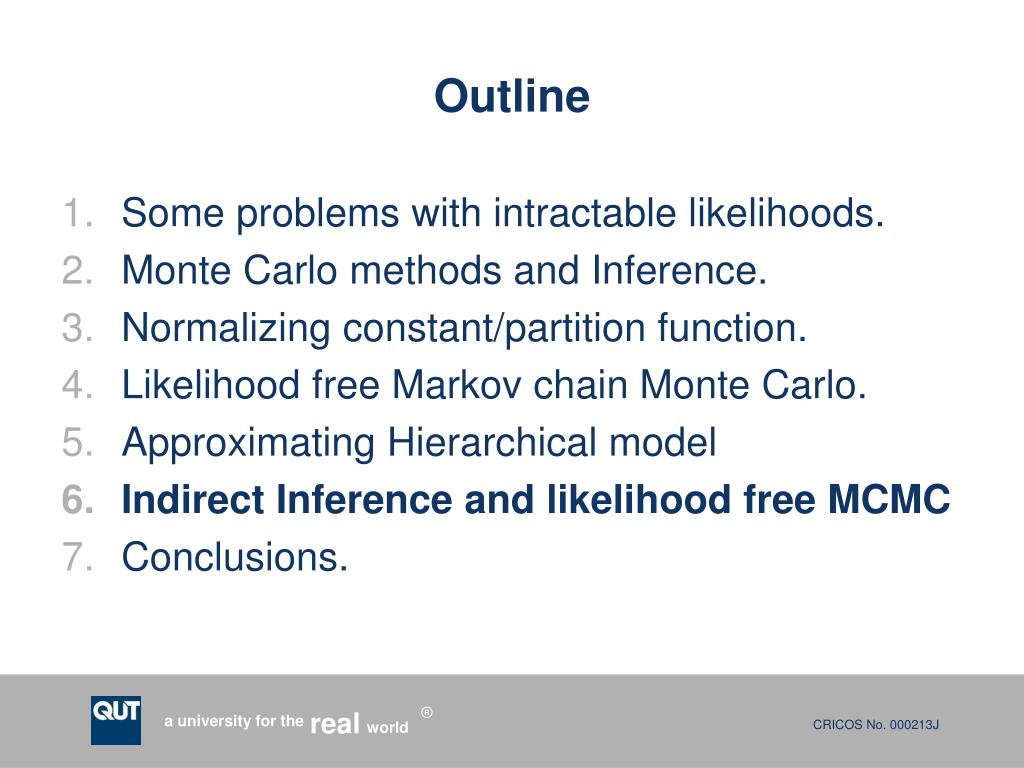 Outline

1. Some problems with intractable likelihoods.
2. Monte Carlo methods and Inference.
3. Normalizing constant/partition function.
4. Likelihood free Markov chain Monte Carlo.
5. Approximating Hierarchical model
6. Indirect Inference and likelihood free MCMC
7. Conclusions.

QUT

a university for the real world ®

CRICOS No. 000213J